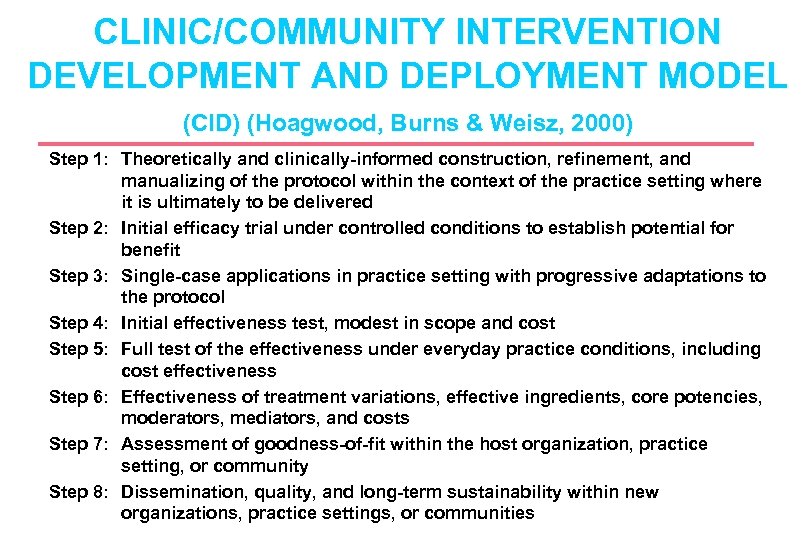 CLINIC/COMMUNITY INTERVENTION DEVELOPMENT AND DEPLOYMENT MODEL

(CID) (Hoagwood, Burns & Weisz, 2000)

Step 1: Theoretically and clinically-informed construction, refinement, and manualizing of the protocol within the context of the practice setting where it is ultimately to be delivered

Step 2: Initial efficacy trial under controlled conditions to establish potential for benefit

Step 3: Single-case applications in practice setting with progressive adaptations to the protocol

Step 4: Initial effectiveness test, modest in scope and cost

Step 5: Full test of the effectiveness under everyday practice conditions, including cost effectiveness

Step 6: Effectiveness of treatment variations, effective ingredients, core potencies, moderators, mediators, and costs

Step 7: Assessment of goodness-of-fit within the host organization, practice setting, or community

Step 8: Dissemination, quality, and long-term sustainability within new organizations, practice settings, or communities